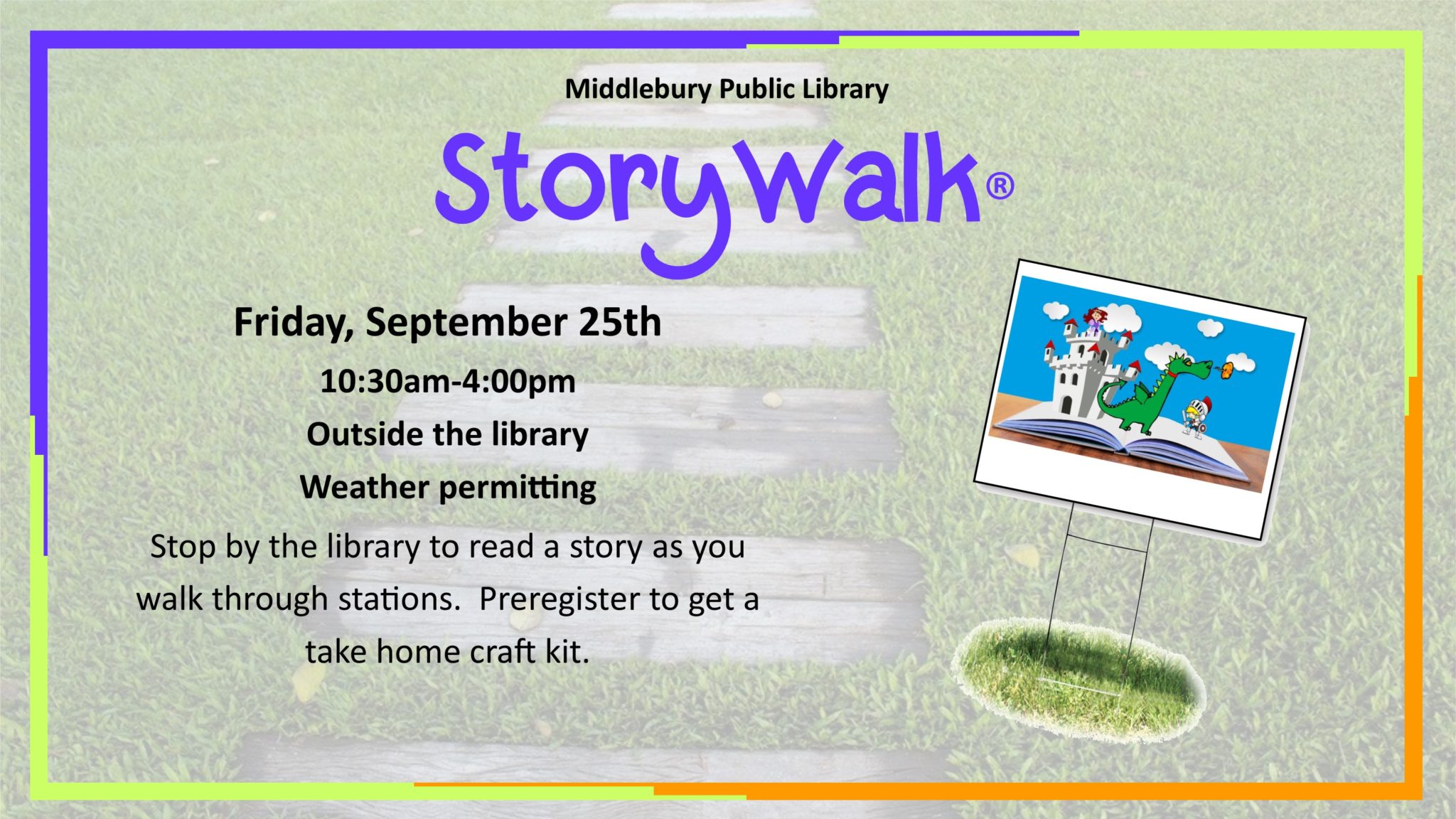 Middlebury Public Library

StoryWalk®

Friday, September 25th

10:30am-4:00pm

Outside the library

Weather permitting

Stop by the library to read a story as you walk through stations.  Preregister to get a take home craft kit.